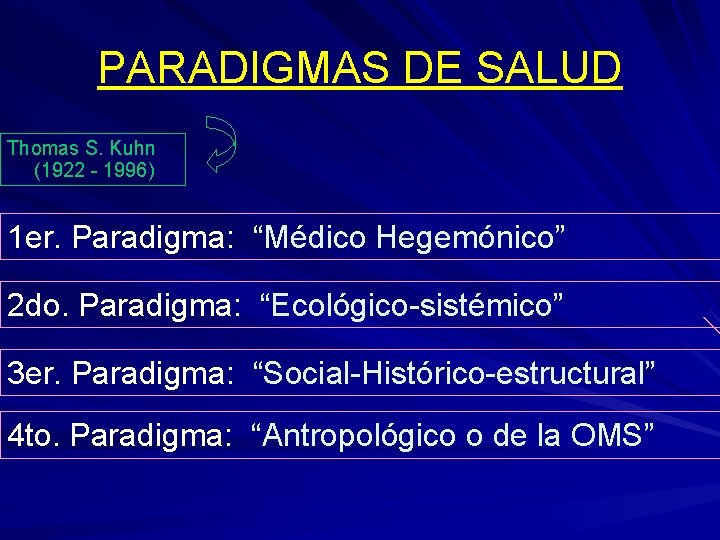 PARADIGMAS DE SALUD

Thomas S. Kuhn
(1922 - 1996)

1er. Paradigma: “Médico Hegemónico”

2do. Paradigma: “Ecológico-sistémico”

3er. Paradigma: “Social-Histórico-estructural”

4to. Paradigma: “Antropológico o de la OMS”